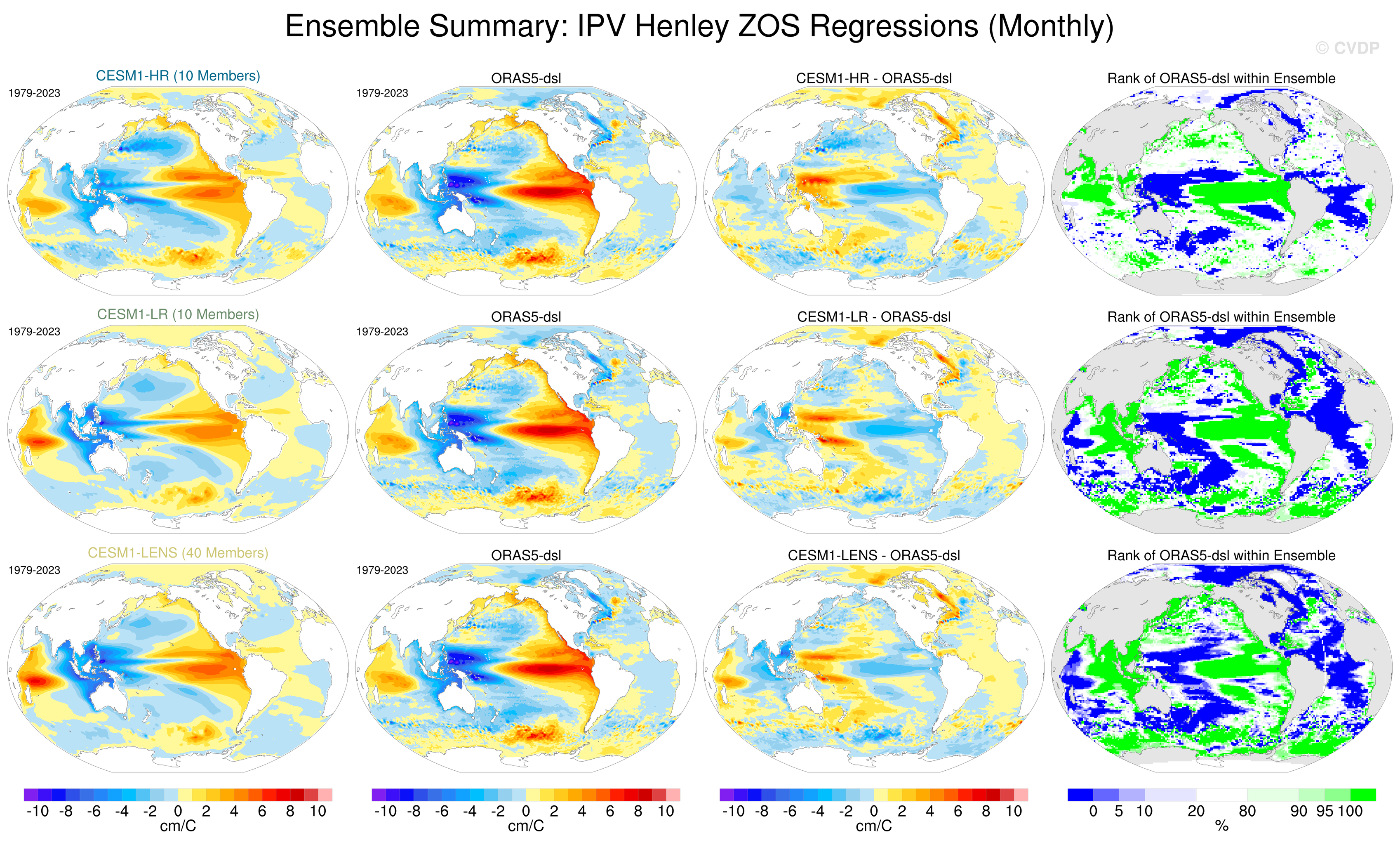 Ensemble Summary: IPV Henley ZOS Regressions (Monthly)

© CVDP

CESM1-HR (10 Members)
1979-2023

ORAS5-dsl
1979-2023

CESM1-HR - ORAS5-dsl

Rank of ORAS5-dsl within Ensemble

CESM1-LR (10 Members)
1979-2023

ORAS5-dsl
1979-2023

CESM1-LR - ORAS5-dsl

Rank of ORAS5-dsl within Ensemble

CESM1-LENS (40 Members)
1979-2023

ORAS5-dsl
1979-2023

CESM1-LENS - ORAS5-dsl

Rank of ORAS5-dsl within Ensemble

-10 -8 -6 -4 -2 0 2 4 6 8 10
cm/C

-10 -8 -6 -4 -2 0 2 4 6 8 10
cm/C

-10 -8 -6 -4 -2 0 2 4 6 8 10
cm/C

0 5 10 20 80 90 95 100
%